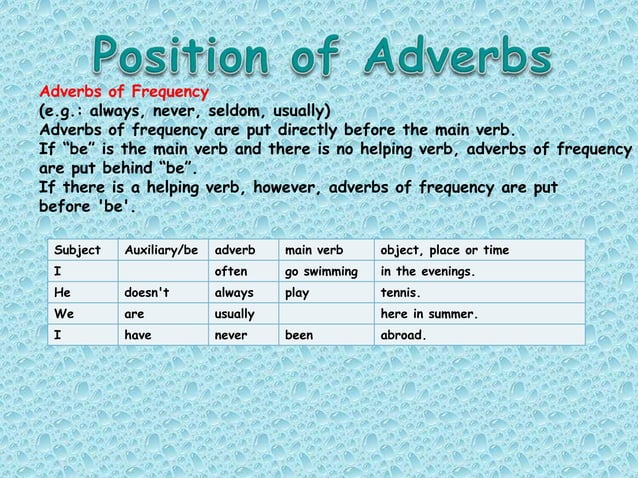 Position of Adverbs

Adverbs of Frequency
(e.g.: always, never, seldom, usually)
Adverbs of frequency are put directly before the main verb.
If “be” is the main verb and there is no helping verb, adverbs of frequency are put behind “be”.
If there is a helping verb, however, adverbs of frequency are put before 'be'.

| Subject | Auxiliary/be | adverb | main verb | object, place or time |
|---|---|---|---|---|
| I | | often | go swimming | in the evenings. |
| He | doesn't | always | play | tennis. |
| We | are | usually | | here in summer. |
| I | have | never | been | abroad. |